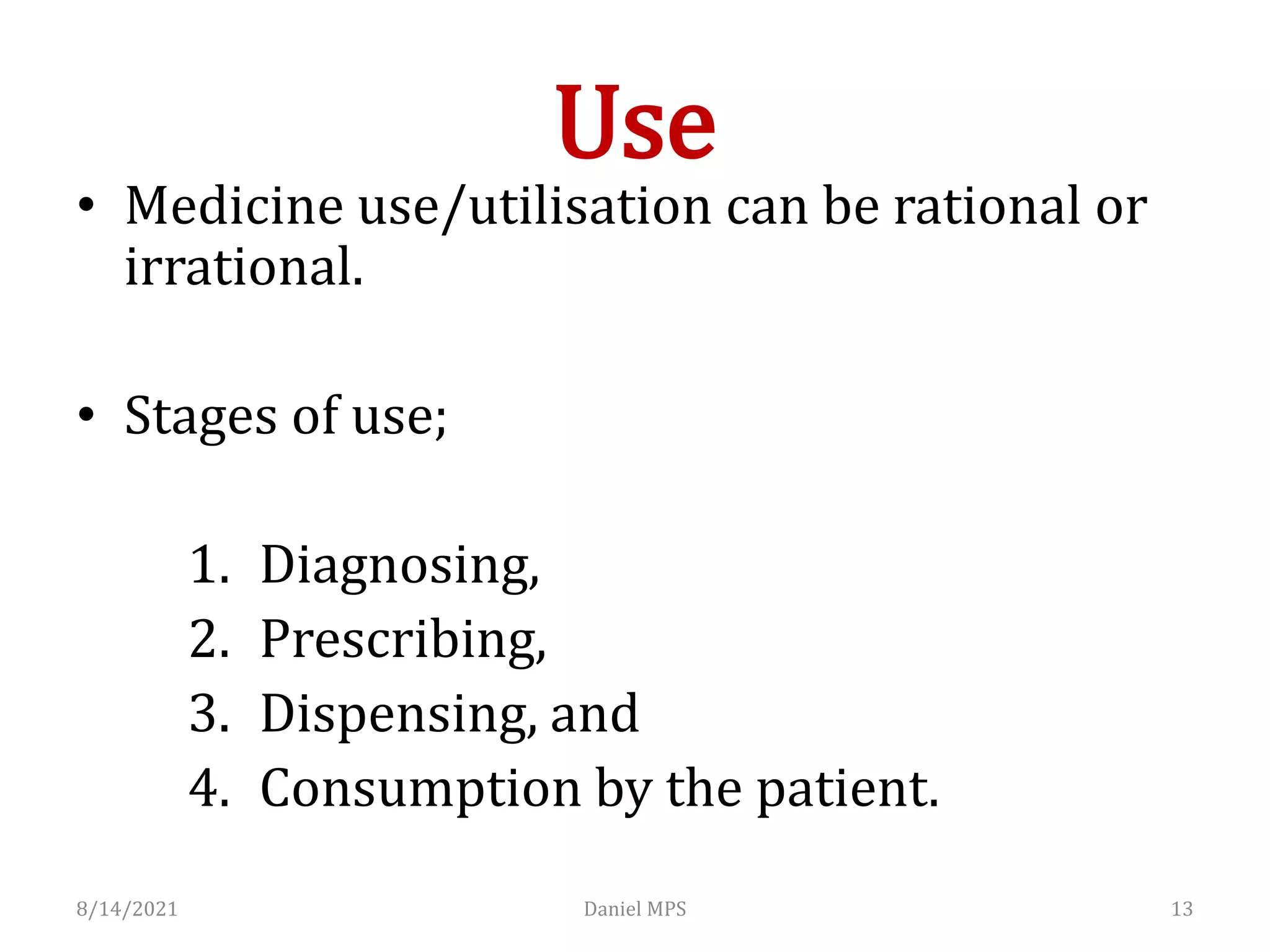 Use

• Medicine use/utilisation can be rational or irrational.

• Stages of use;

1. Diagnosing,
2. Prescribing,
3. Dispensing, and
4. Consumption by the patient.

8/14/2021 Daniel MPS 13